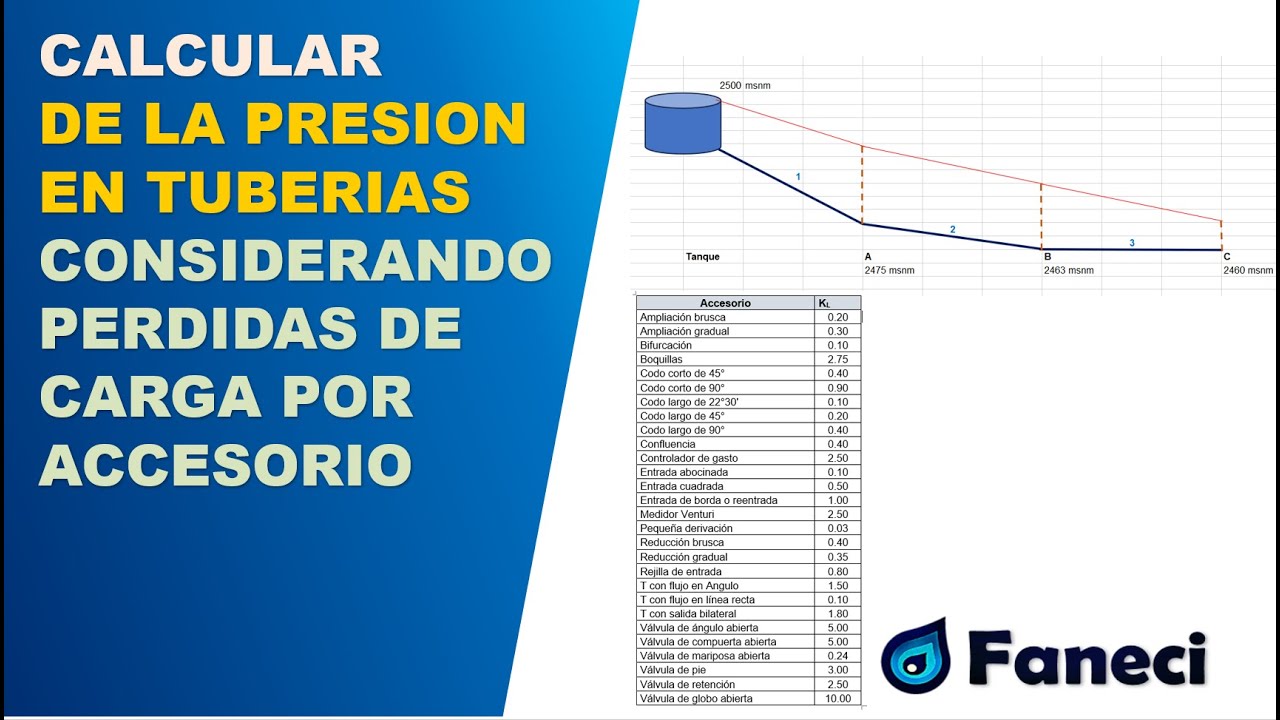 CALCULAR
DE LA PRESION
EN TUBERIAS
CONSIDERANDO
PERDIDAS DE
CARGA POR
ACCESORIO

2500 msnm

1

2

3

Tanque

A
2475 msnm

B
2463 msnm

C
2460 msnm

| Accesorio | $K_L$ |
|---|---|
| Ampliación brusca | 0.20 |
| Ampliación gradual | 0.30 |
| Bifurcación | 0.10 |
| Boquillas | 2.75 |
| Codo corto de 45° | 0.40 |
| Codo corto de 90° | 0.90 |
| Codo largo de 22°30' | 0.10 |
| Codo largo de 45° | 0.20 |
| Codo largo de 90° | 0.40 |
| Confluencia | 0.40 |
| Controlador de gasto | 2.50 |
| Entrada abocinada | 0.10 |
| Entrada cuadrada | 0.50 |
| Entrada de borda o reentrada | 1.00 |
| Medidor Venturi | 2.50 |
| Pequeña derivación | 0.03 |
| Reducción brusca | 0.40 |
| Reducción gradual | 0.35 |
| Rejilla de entrada | 0.80 |
| T con flujo en Angulo | 1.50 |
| T con flujo en línea recta | 0.10 |
| T con salida bilateral | 1.80 |
| Válvula de ángulo abierta | 5.00 |
| Válvula de compuerta abierta | 5.00 |
| Válvula de mariposa abierta | 0.24 |
| Válvula de pie | 3.00 |
| Válvula de retención | 2.50 |
| Válvula de globo abierta | 10.00 |

Faneci